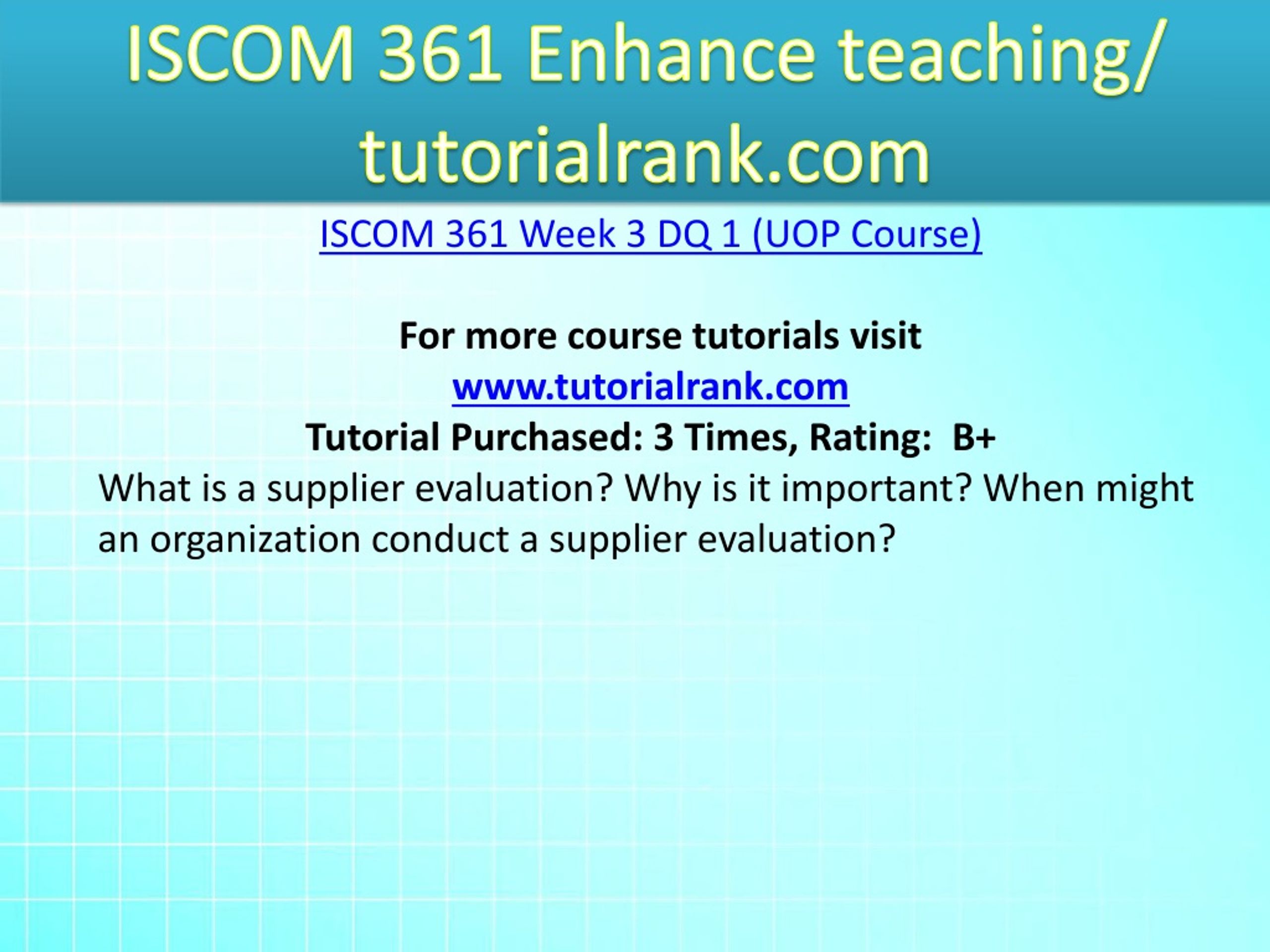 ISCOM 361 Enhance teaching/ tutorialrank.com

ISCOM 361 Week 3 DQ 1 (UOP Course)

For more course tutorials visit
www.tutorialrank.com
Tutorial Purchased: 3 Times, Rating: B+
What is a supplier evaluation? Why is it important? When might an organization conduct a supplier evaluation?